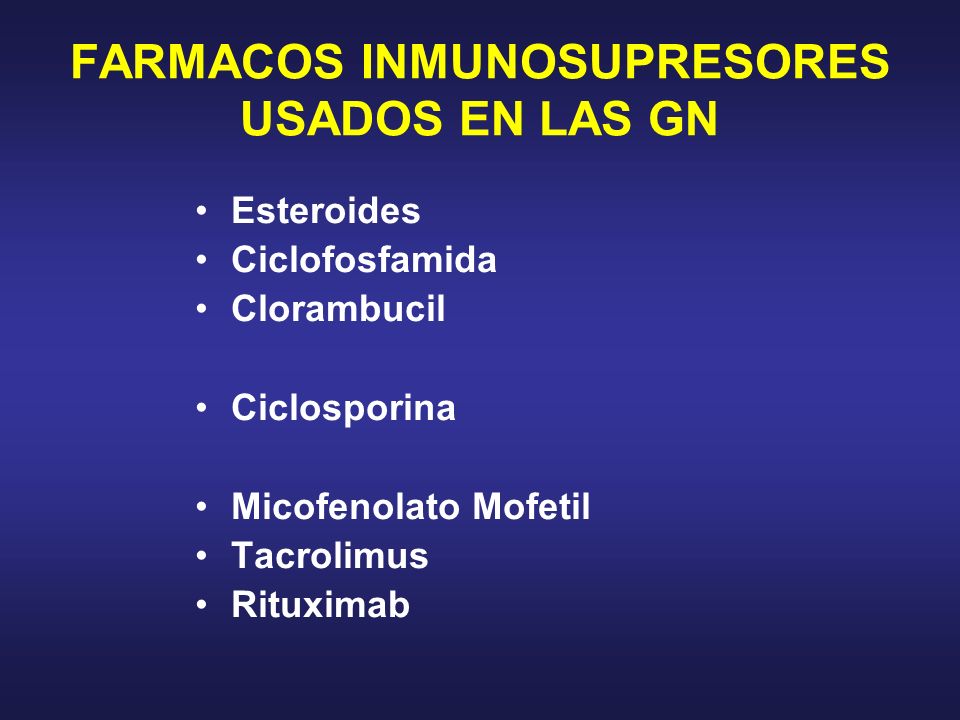 FARMACOS INMUNOSUPRESORES USADOS EN LAS GN

• Esteroides
• Ciclofosfamida
• Clorambucil

• Ciclosporina

• Micofenolato Mofetil
• Tacrolimus
• Rituximab